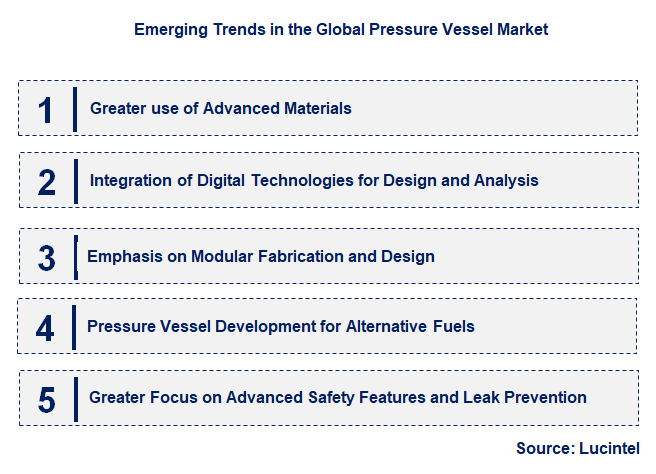 Emerging Trends in the Global Pressure Vessel Market

1 Greater use of Advanced Materials

2 Integration of Digital Technologies for Design and Analysis

3 Emphasis on Modular Fabrication and Design

4 Pressure Vessel Development for Alternative Fuels

5 Greater Focus on Advanced Safety Features and Leak Prevention

Source: Lucintel